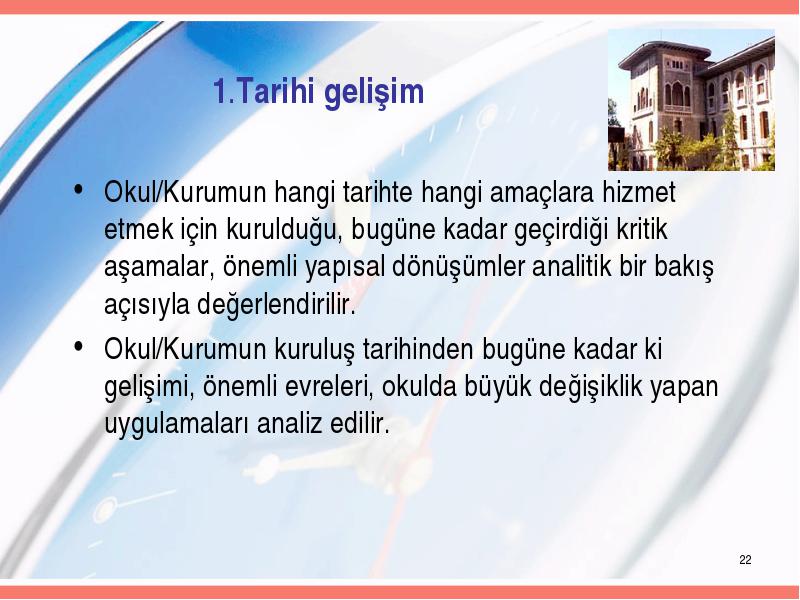 1.Tarihi gelişim

• Okul/Kurumun hangi tarihte hangi amaçlara hizmet etmek için kurulduğu, bugüne kadar geçirdiği kritik aşamalar, önemli yapısal dönüşümler analitik bir bakış açısıyla değerlendirilir.

• Okul/Kurumun kuruluş tarihinden bugüne kadar ki gelişimi, önemli evreleri, okulda büyük değişiklik yapan uygulamaları analiz edilir.

22